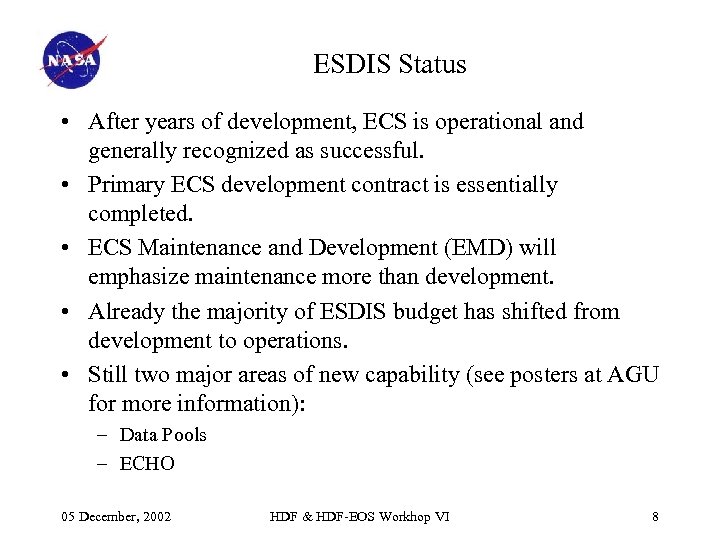 NASA

ESDIS Status

• After years of development, ECS is operational and generally recognized as successful.

• Primary ECS development contract is essentially completed.

• ECS Maintenance and Development (EMD) will emphasize maintenance more than development.

• Already the majority of ESDIS budget has shifted from development to operations.

• Still two major areas of new capability (see posters at AGU for more information):

– Data Pools

– ECHO

05 December, 2002

HDF & HDF-EOS Workhop VI

8